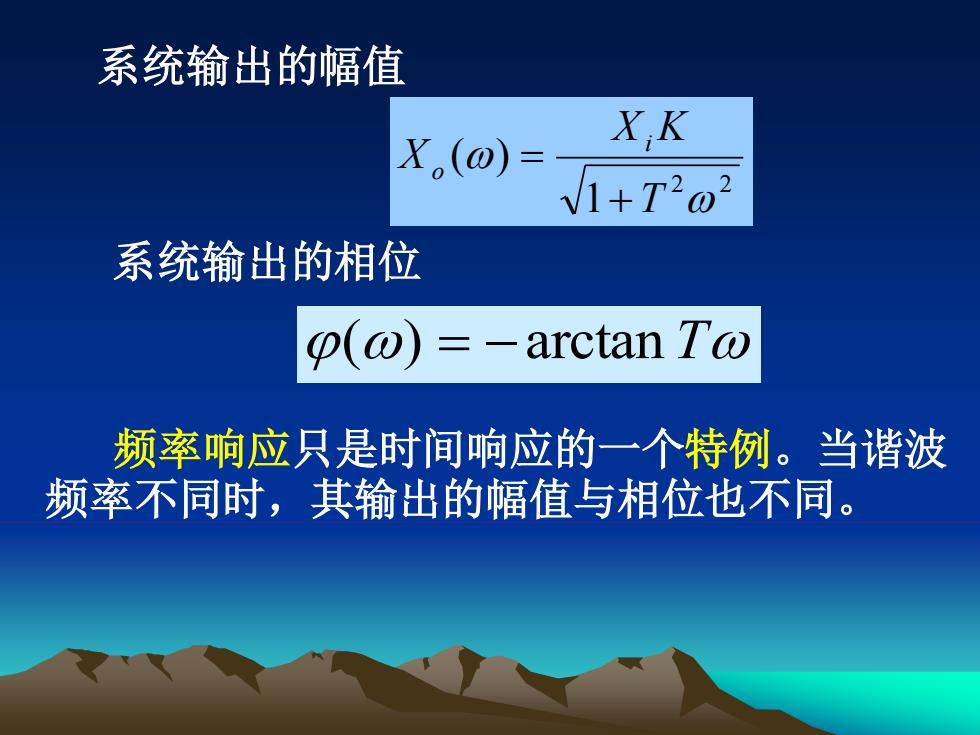 系统输出的幅值

$X_o(\omega) = \frac{X_i K}{\sqrt{1+T^2\omega^2}}$

系统输出的相位

$\varphi(\omega) = -\arctan T\omega$

频率响应只是时间响应的一个特例。当谐波频率不同时，其输出的幅值与相位也不同。